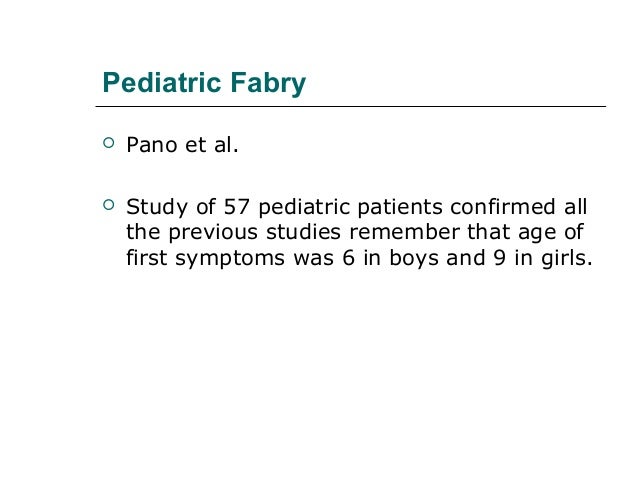 Pediatric Fabry

Pano et al.

Study of 57 pediatric patients confirmed all the previous studies remember that age of first symptoms was 6 in boys and 9 in girls.